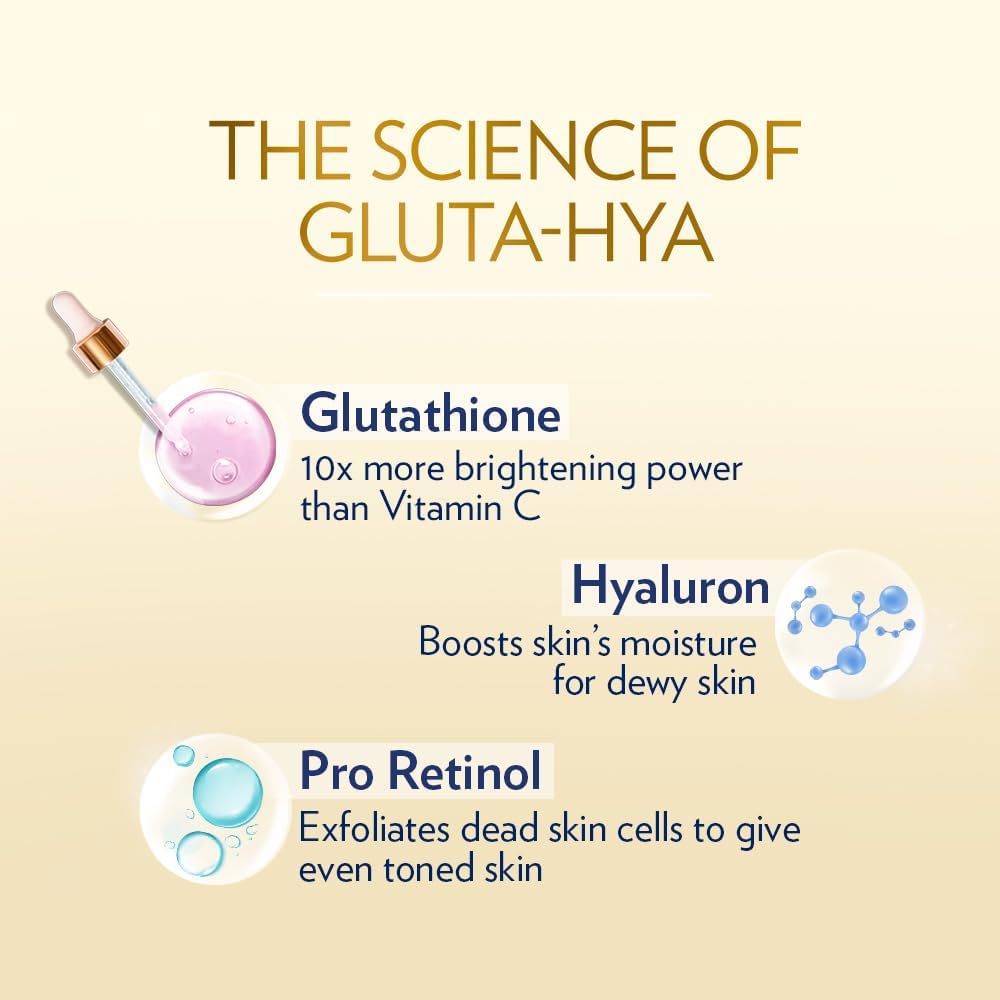 THE SCIENCE OF GLUTA-HYA

Glutathione
10x more brightening power than Vitamin C

Hyaluron
Boosts skin's moisture for dewy skin

Pro Retinol
Exfoliates dead skin cells to give even toned skin